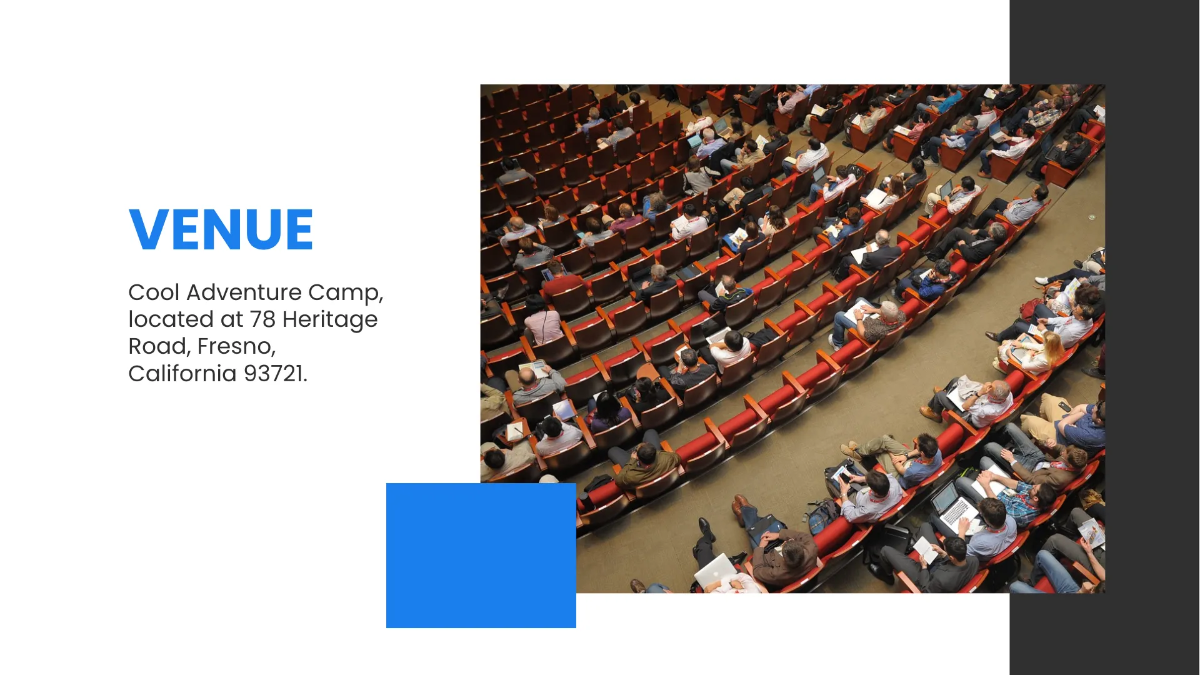 VENUE

Cool Adventure Camp, located at 78 Heritage Road, Fresno, California 93721.